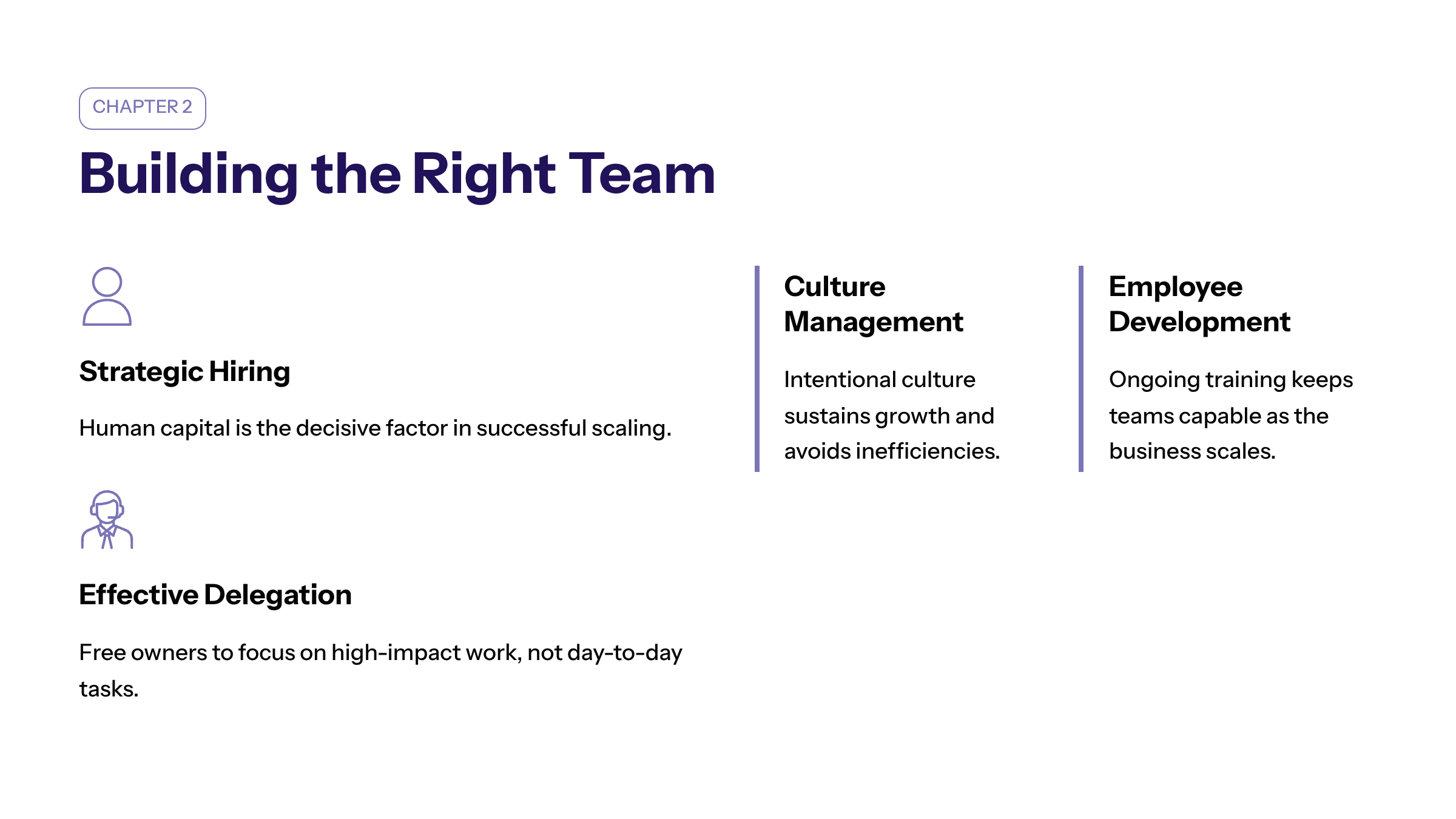 CHAPTER 2

Building the Right Team

Strategic Hiring

Human capital is the decisive factor in successful scaling.

Effective Delegation

Free owners to focus on high-impact work, not day-to-day tasks.

Culture Management

Intentional culture sustains growth and avoids inefficiencies.

Employee Development

Ongoing training keeps teams capable as the business scales.